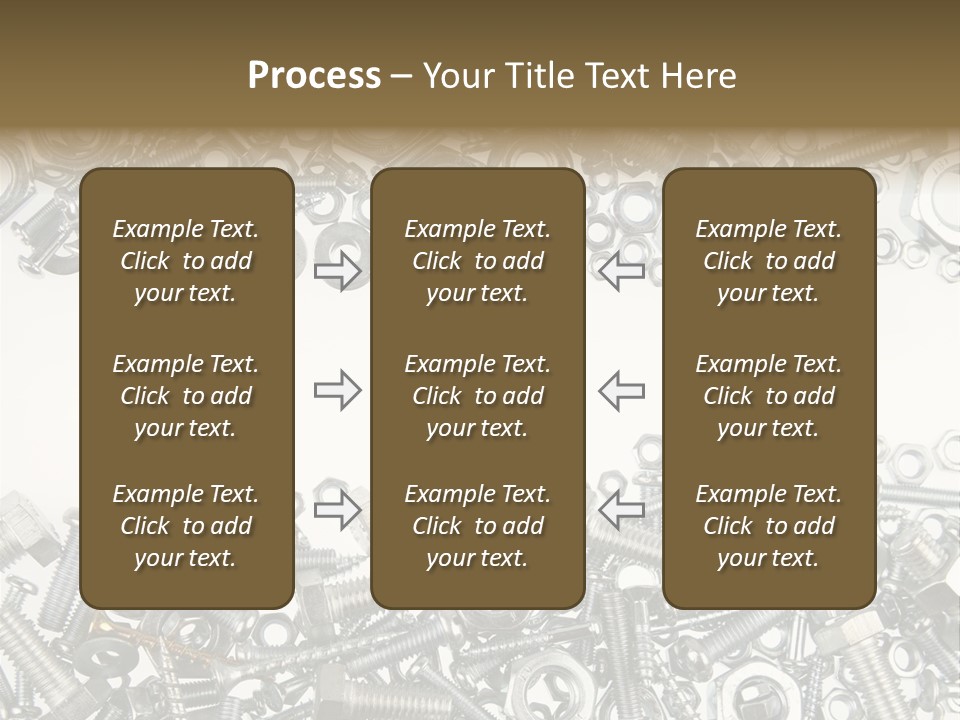 Process – Your Title Text Here

Example Text. Click to add your text.

Example Text. Click to add your text.

Example Text. Click to add your text.

Example Text. Click to add your text.

Example Text. Click to add your text.

Example Text. Click to add your text.

Example Text. Click to add your text.

Example Text. Click to add your text.

Example Text. Click to add your text.